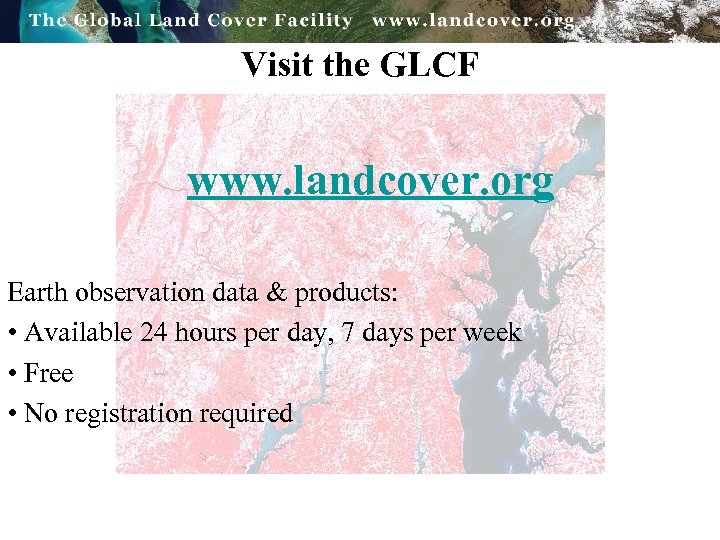 The Global Land Cover Facility www.landcover.org

Visit the GLCF

www.landcover.org

Earth observation data & products:

• Available 24 hours per day, 7 days per week

• Free

• No registration required